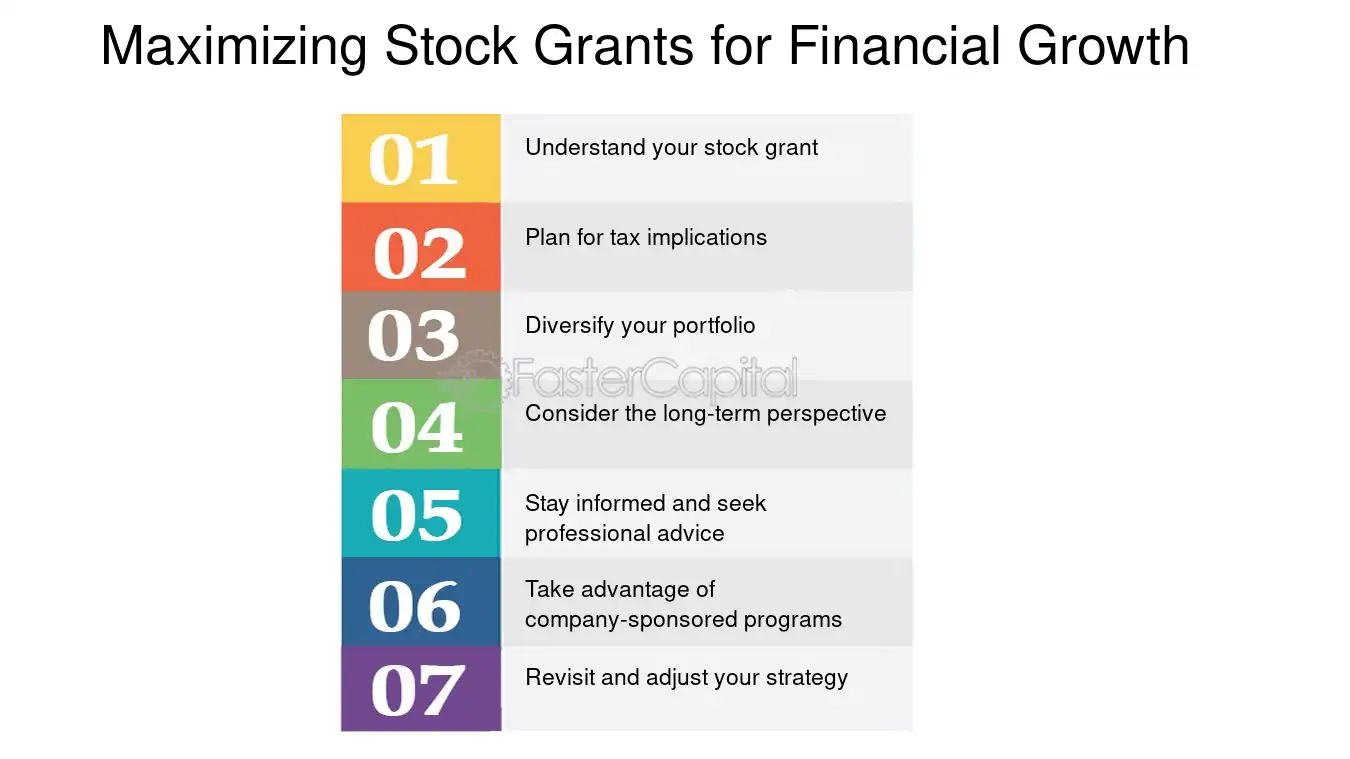 Maximizing Stock Grants for Financial Growth

01
Understand your stock grant

02
Plan for tax implications

03
Diversify your portfolio

04
Consider the long-term perspective

05
Stay informed and seek professional advice

06
Take advantage of company-sponsored programs

07
Revisit and adjust your strategy

FasterCapital